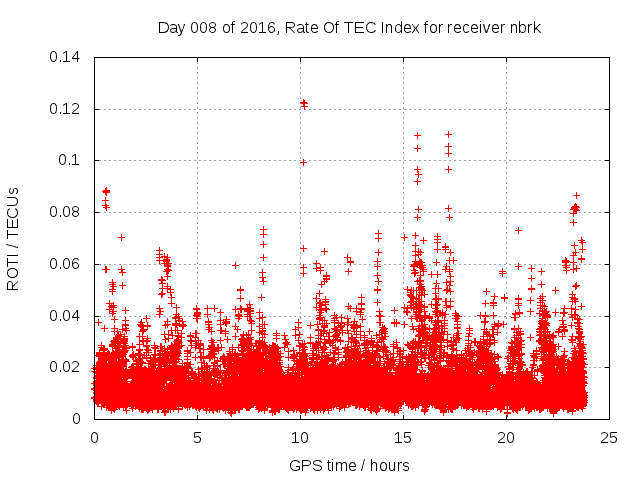 Day 008 of 2016, Rate Of TEC Index for receiver nbrk

ROTI / TECUs

0.14
0.12
0.1
0.08
0.06
0.04
0.02
0

0
5
10
15
20
25

GPS time / hours